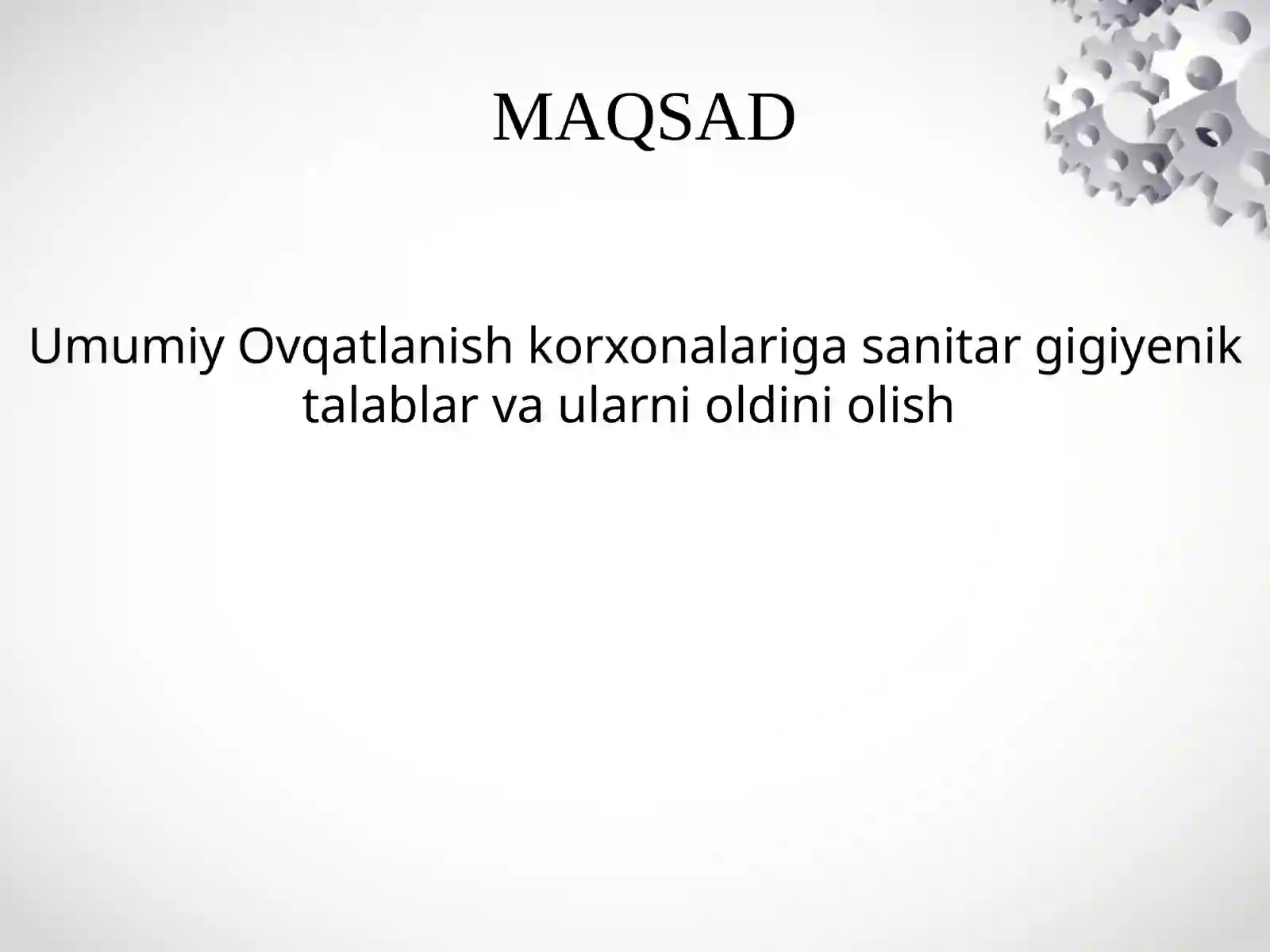 MAQSAD

Umumiy Ovqatlanish korxonalariga sanitar gigiyenik talablar va ularni oldini olish